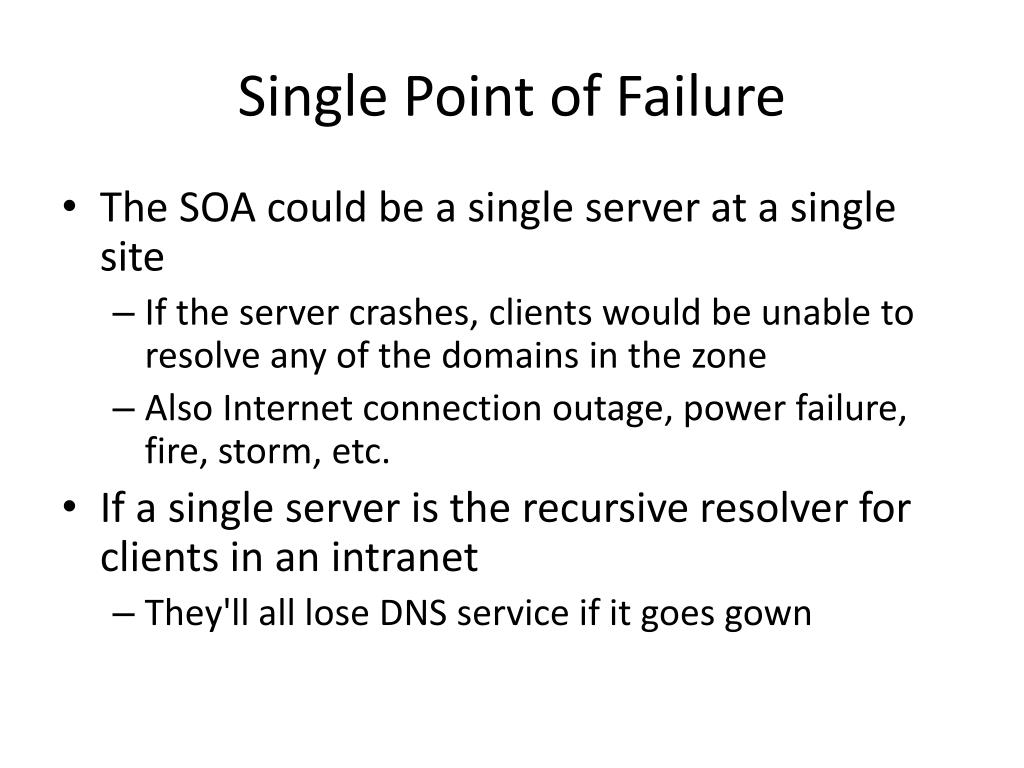 Single Point of Failure

• The SOA could be a single server at a single site
– If the server crashes, clients would be unable to resolve any of the domains in the zone
– Also Internet connection outage, power failure, fire, storm, etc.
• If a single server is the recursive resolver for clients in an intranet
– They'll all lose DNS service if it goes gown